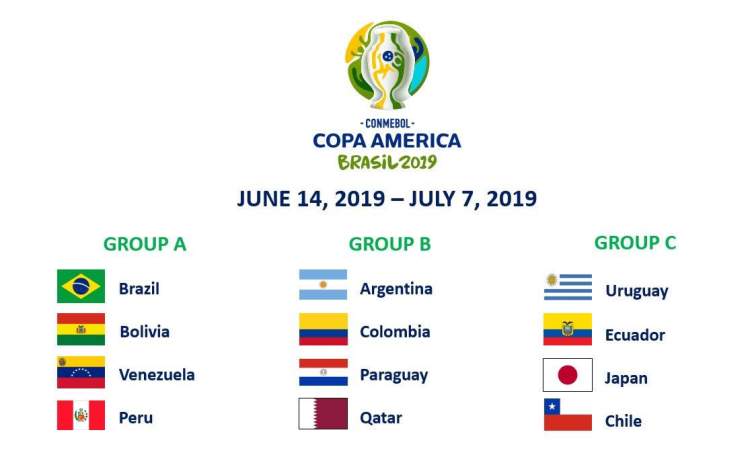 - CONMEBOL -
COPA AMERICA
BRASIL 2019

JUNE 14, 2019 – JULY 7, 2019

GROUP A
Brazil
Bolivia
Venezuela
Peru

GROUP B
Argentina
Colombia
Paraguay
Qatar

GROUP C
Uruguay
Ecuador
Japan
Chile